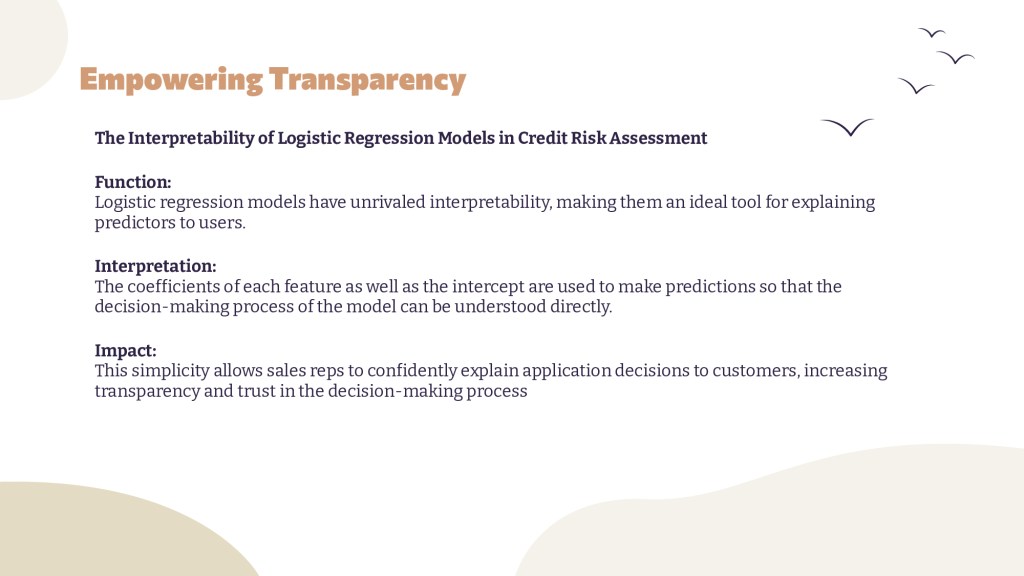 Empowering Transparency

The Interpretability of Logistic Regression Models in Credit Risk Assessment

Function:
Logistic regression models have unrivaled interpretability, making them an ideal tool for explaining predictors to users.

Interpretation:
The coefficients of each feature as well as the intercept are used to make predictions so that the decision-making process of the model can be understood directly.

Impact:
This simplicity allows sales reps to confidently explain application decisions to customers, increasing transparency and trust in the decision-making process